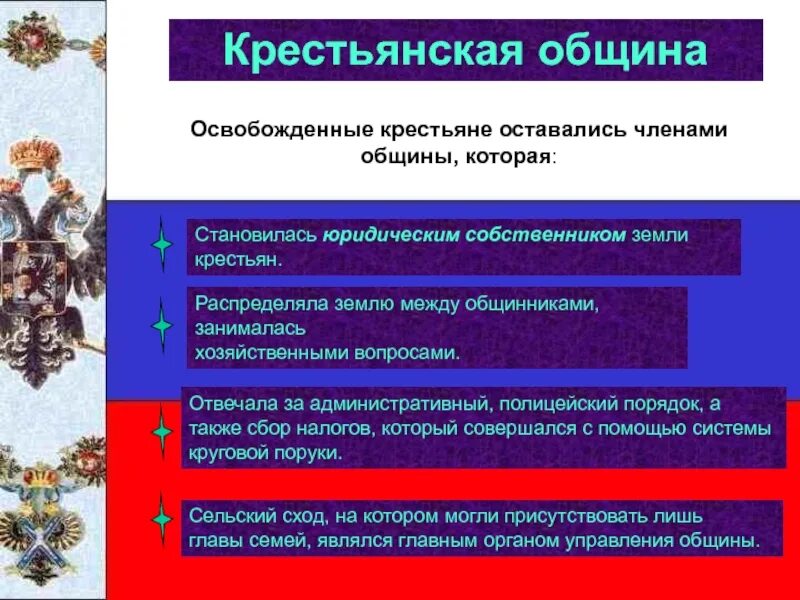 Крестьянская община

Освобожденные крестьяне оставались членами общины, которая:

Становилась юридическим собственником земли крестьян.

Распределяла землю между общинниками, занималась хозяйственными вопросами.

Отвечала за административный, полицейский порядок, а также сбор налогов, который совершался с помощью системы круговой поруки.

Сельский сход, на котором могли присутствовать лишь главы семей, являлся главным органом управления общины.